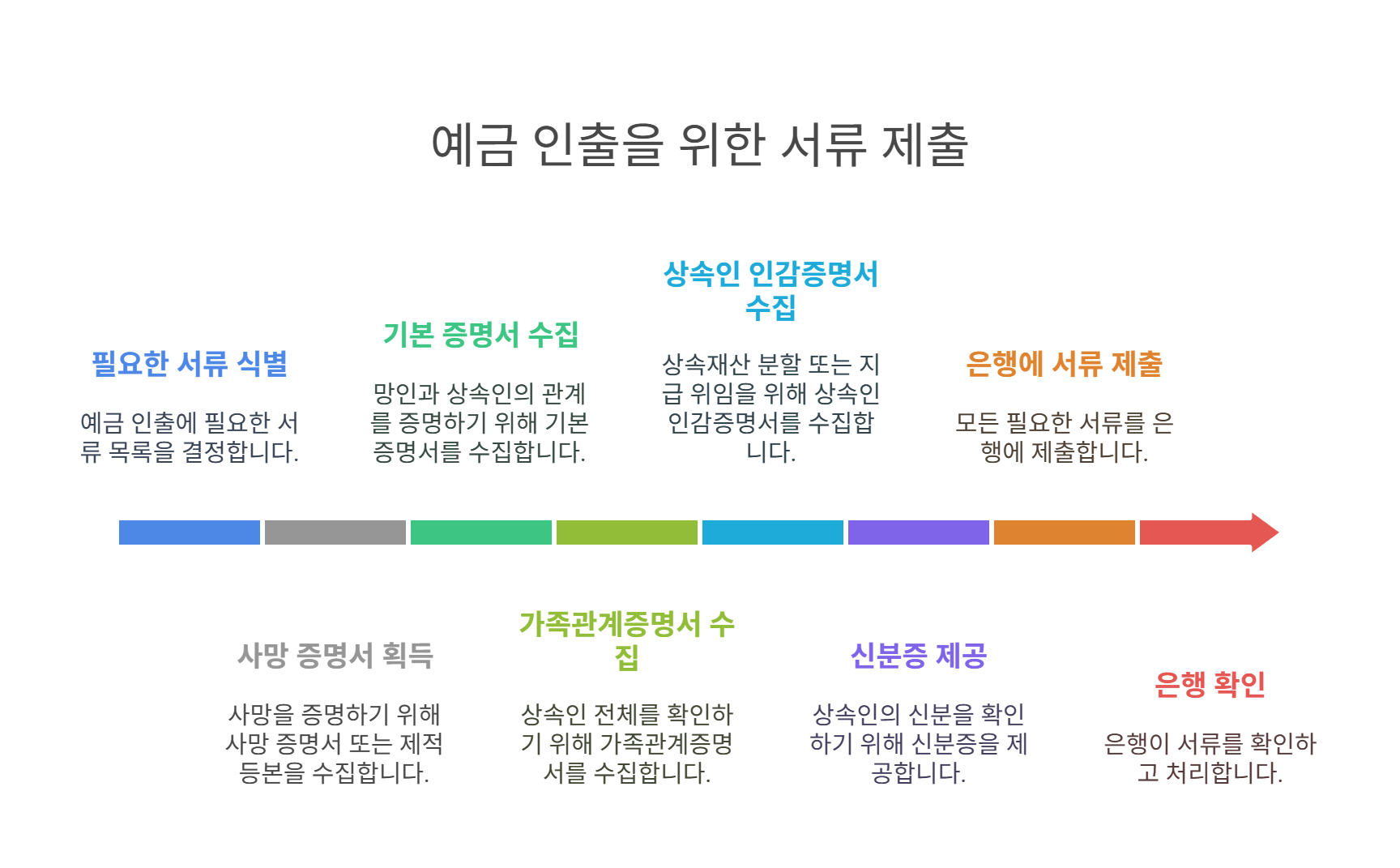 예금 인출을 위한 서류 제출

필요한 서류 식별

예금 인출에 필요한 서류 목록을 결정합니다.

사망 증명서 획득

사망을 증명하기 위해 사망 증명서 또는 제적 등본을 수집합니다.

기본 증명서 수집

망인과 상속인의 관계를 증명하기 위해 기본 증명서를 수집합니다.

가족관계증명서 수집

상속인 전체를 확인하기 위해 가족관계증명서를 수집합니다.

상속인 인감증명서 수집

상속재산 분할 또는 지급 위임을 위해 상속인 인감증명서를 수집합니다.

신분증 제공

상속인의 신분을 확인하기 위해 신분증을 제공합니다.

은행에 서류 제출

모든 필요한 서류를 은행에 제출합니다.

은행 확인

은행이 서류를 확인하고 처리합니다.